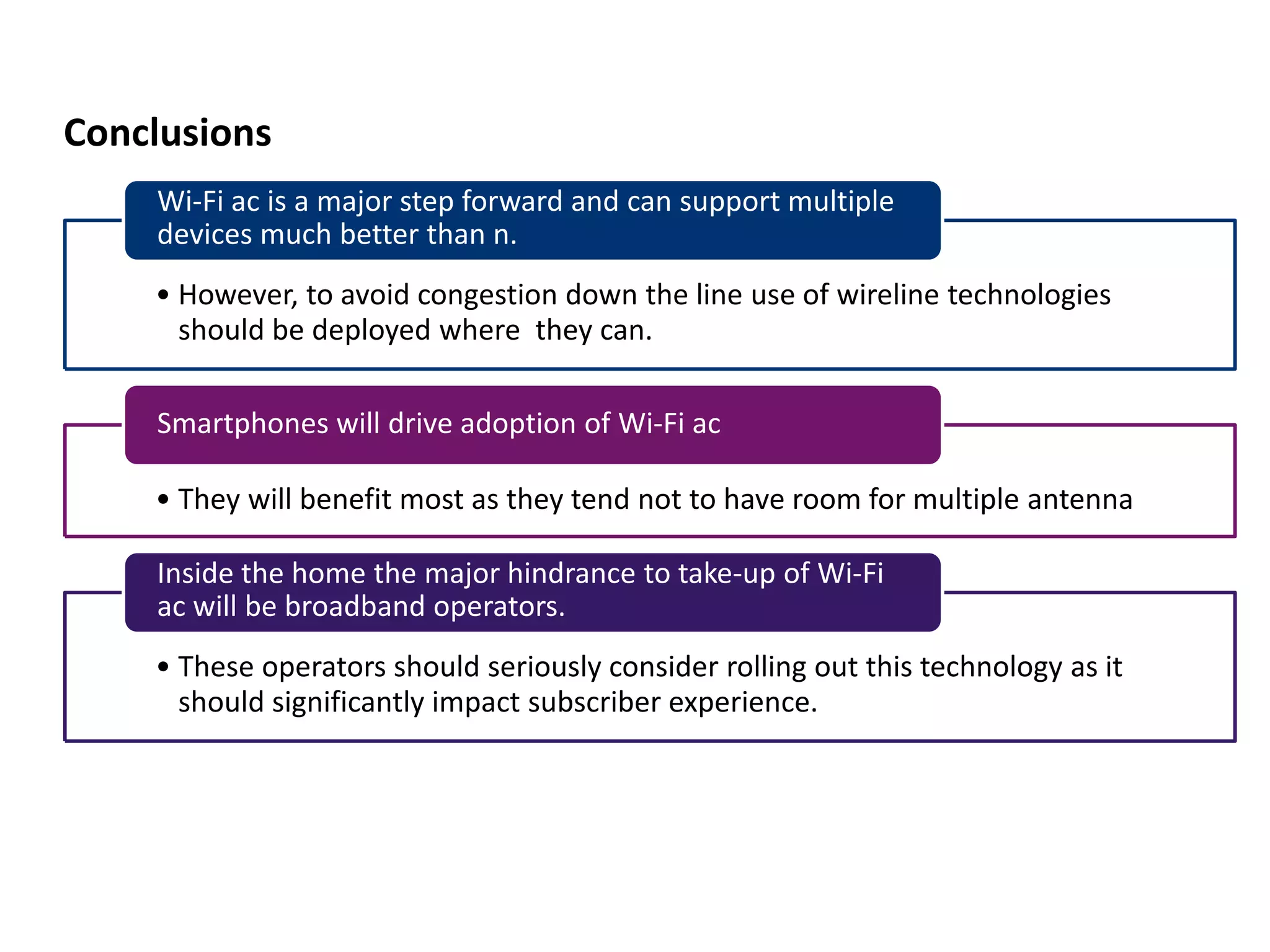 Conclusions

Wi-Fi ac is a major step forward and can support multiple devices much better than n.

• However, to avoid congestion down the line use of wireline technologies should be deployed where  they can.

Smartphones will drive adoption of Wi-Fi ac

• They will benefit most as they tend not to have room for multiple antenna

Inside the home the major hindrance to take-up of Wi-Fi ac will be broadband operators.

• These operators should seriously consider rolling out this technology as it should significantly impact subscriber experience.